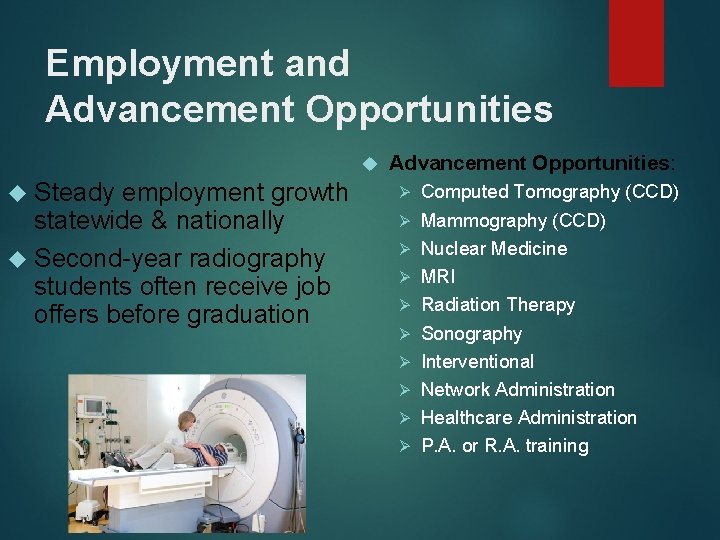 Employment and Advancement Opportunities

Steady employment growth statewide & nationally

Second-year radiography students often receive job offers before graduation

Advancement Opportunities:

Computed Tomography (CCD)

Mammography (CCD)

Nuclear Medicine

MRI

Radiation Therapy

Sonography

Interventional

Network Administration

Healthcare Administration

P.A. or R.A. training